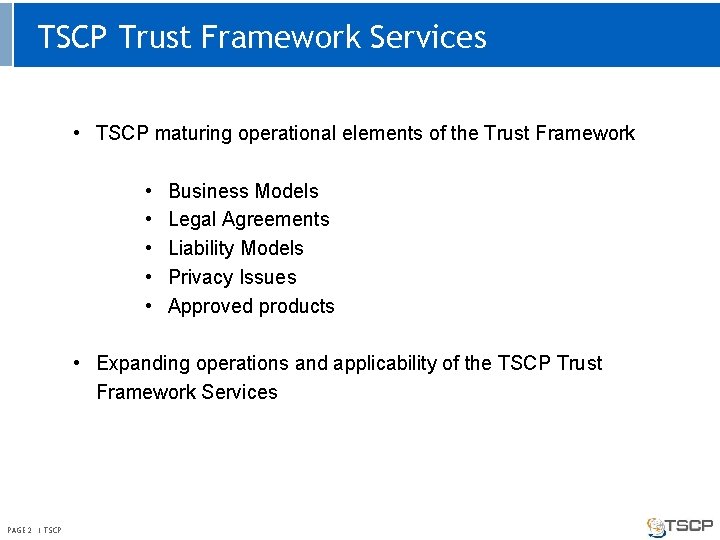 TSCP Trust Framework Services

• TSCP maturing operational elements of the Trust Framework

• Business Models
• Legal Agreements
• Liability Models
• Privacy Issues
• Approved products

• Expanding operations and applicability of the TSCP Trust Framework Services

PAGE 2 | TSCP

TSCP